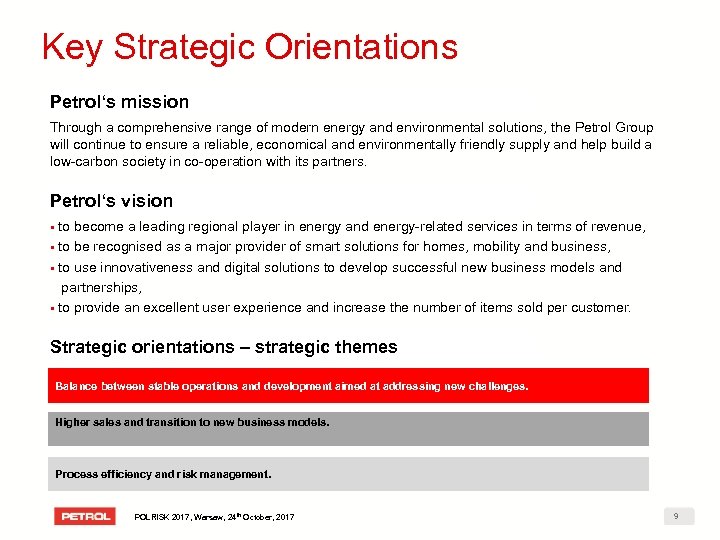 Key Strategic Orientations

Petrol‘s mission

Through a comprehensive range of modern energy and environmental solutions, the Petrol Group will continue to ensure a reliable, economical and environmentally friendly supply and help build a low-carbon society in co-operation with its partners.

Petrol‘s vision

▪ to become a leading regional player in energy and energy-related services in terms of revenue,
▪ to be recognised as a major provider of smart solutions for homes, mobility and business,
▪ to use innovativeness and digital solutions to develop successful new business models and partnerships,
▪ to provide an excellent user experience and increase the number of items sold per customer.

Strategic orientations – strategic themes

Balance between stable operations and development aimed at addressing new challenges.

Higher sales and transition to new business models.

Process efficiency and risk management.

PETROL

POLRISK 2017, Warsaw, 24$^{th}$ October, 2017

9